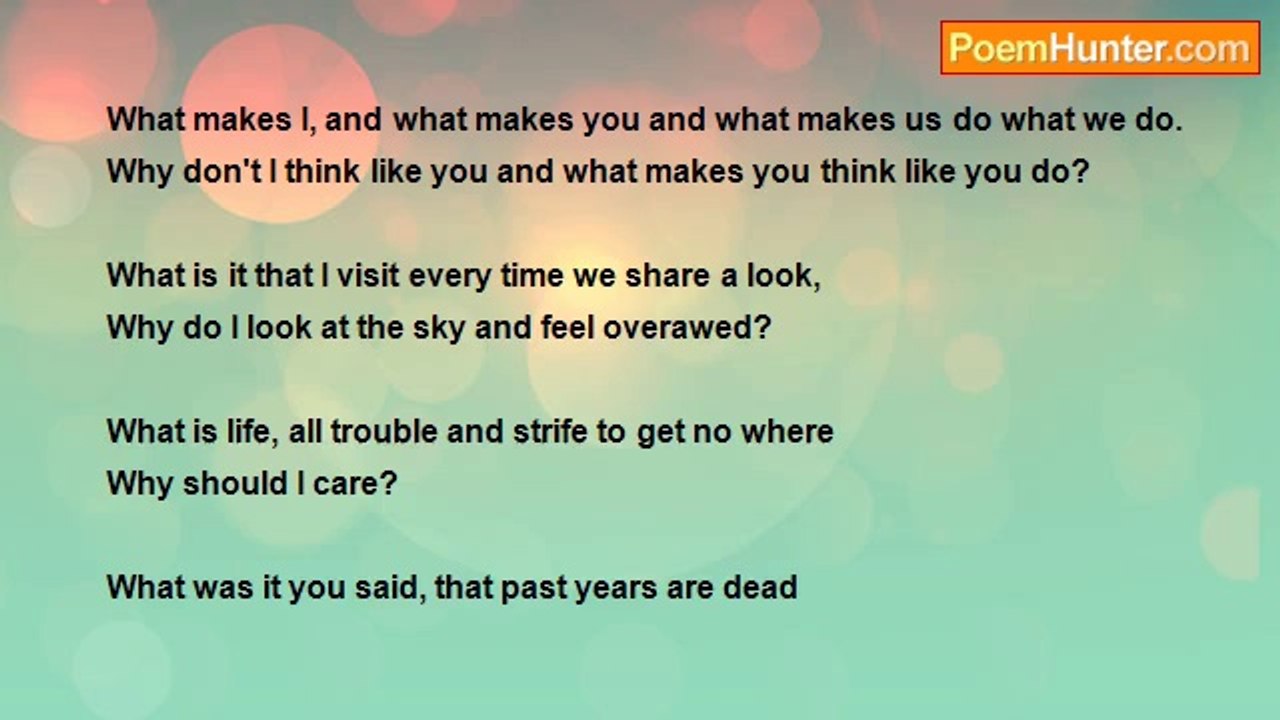 PoemHunter.com

What makes I, and what makes you and what makes us do what we do.
Why don't I think like you and what makes you think like you do?

What is it that I visit every time we share a look,
Why do I look at the sky and feel overawed?

What is life, all trouble and strife to get no where
Why should I care?

What was it you said, that past years are dead